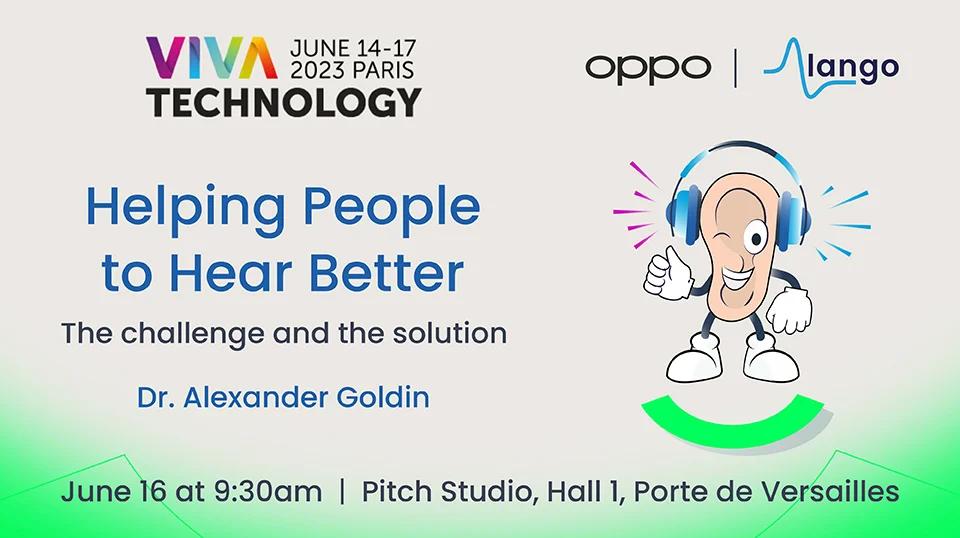 VIVA TECHNOLOGY JUNE 14-17 2023 PARIS

oppo | Alango

Helping People to Hear Better

The challenge and the solution

Dr. Alexander Goldin

June 16 at 9:30am | Pitch Studio, Hall 1, Porte de Versailles